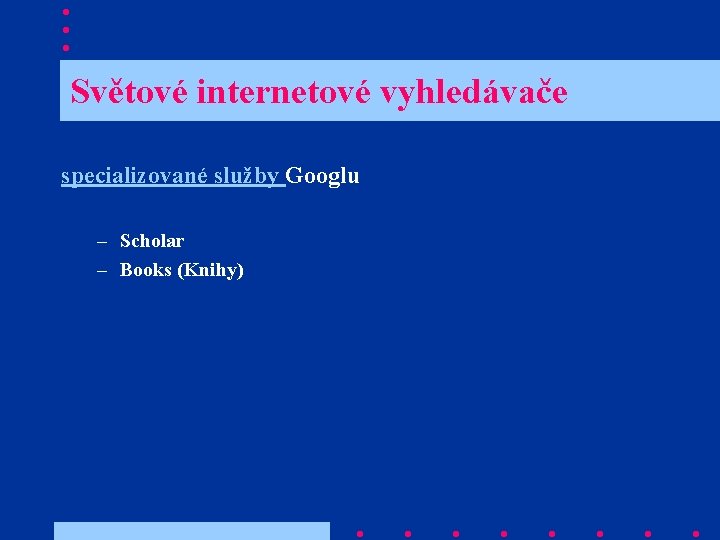 Světové internetové vyhledávače

specializované služby Googlu

– Scholar
– Books (Knihy)